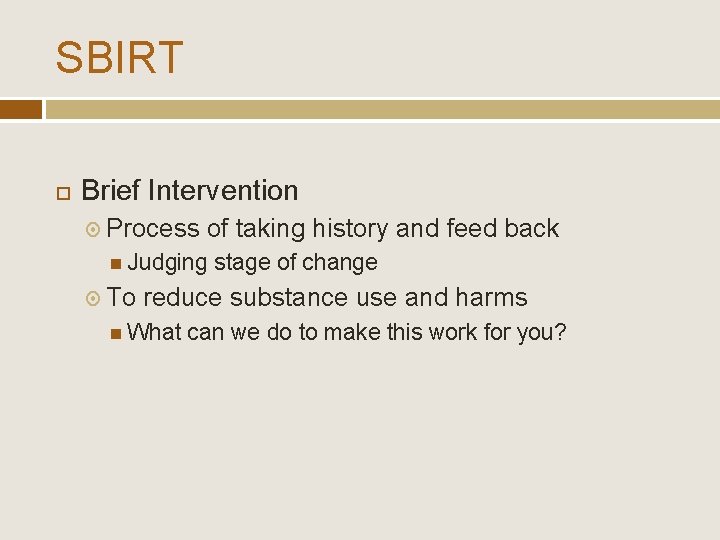 SBIRT

Brief Intervention

Process of taking history and feed back

Judging stage of change

To reduce substance use and harms

What can we do to make this work for you?